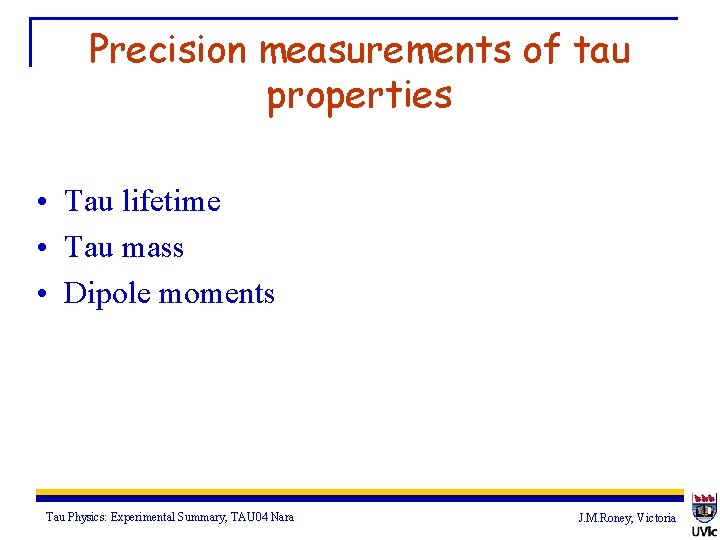 Precision measurements of tau properties

• Tau lifetime
• Tau mass
• Dipole moments

Tau Physics: Experimental Summary, TAU04 Nara

J.M.Roney, Victoria

UVic